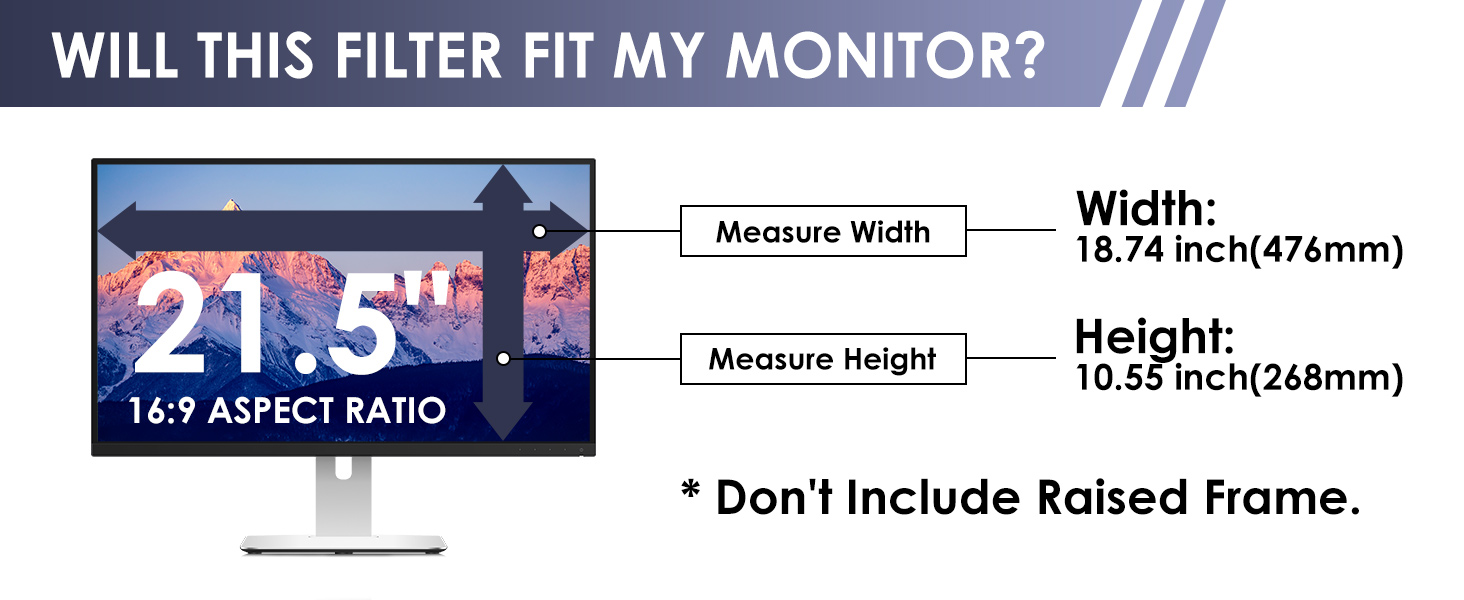 WILL THIS FILTER FIT MY MONITOR?

21.5"
16:9 ASPECT RATIO

Measure Width

Width:
18.74 inch(476mm)

Measure Height

Height:
10.55 inch(268mm)

* Don't Include Raised Frame.